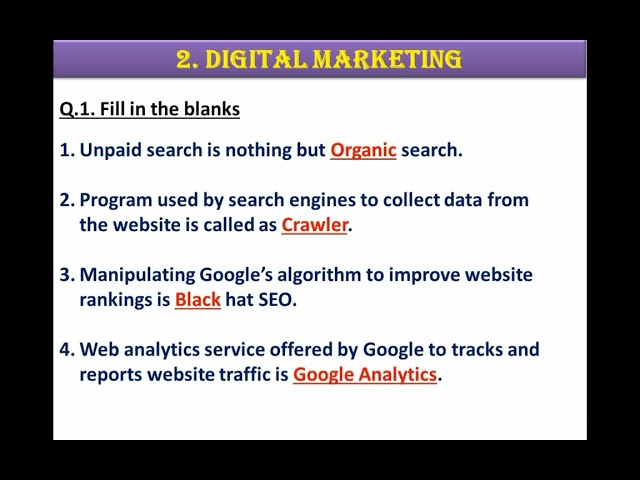 2. DIGITAL MARKETING

Q.1. Fill in the blanks

1. Unpaid search is nothing but Organic search.

2. Program used by search engines to collect data from the website is called as Crawler.

3. Manipulating Google's algorithm to improve website rankings is Black hat SEO.

4. Web analytics service offered by Google to tracks and reports website traffic is Google Analytics.